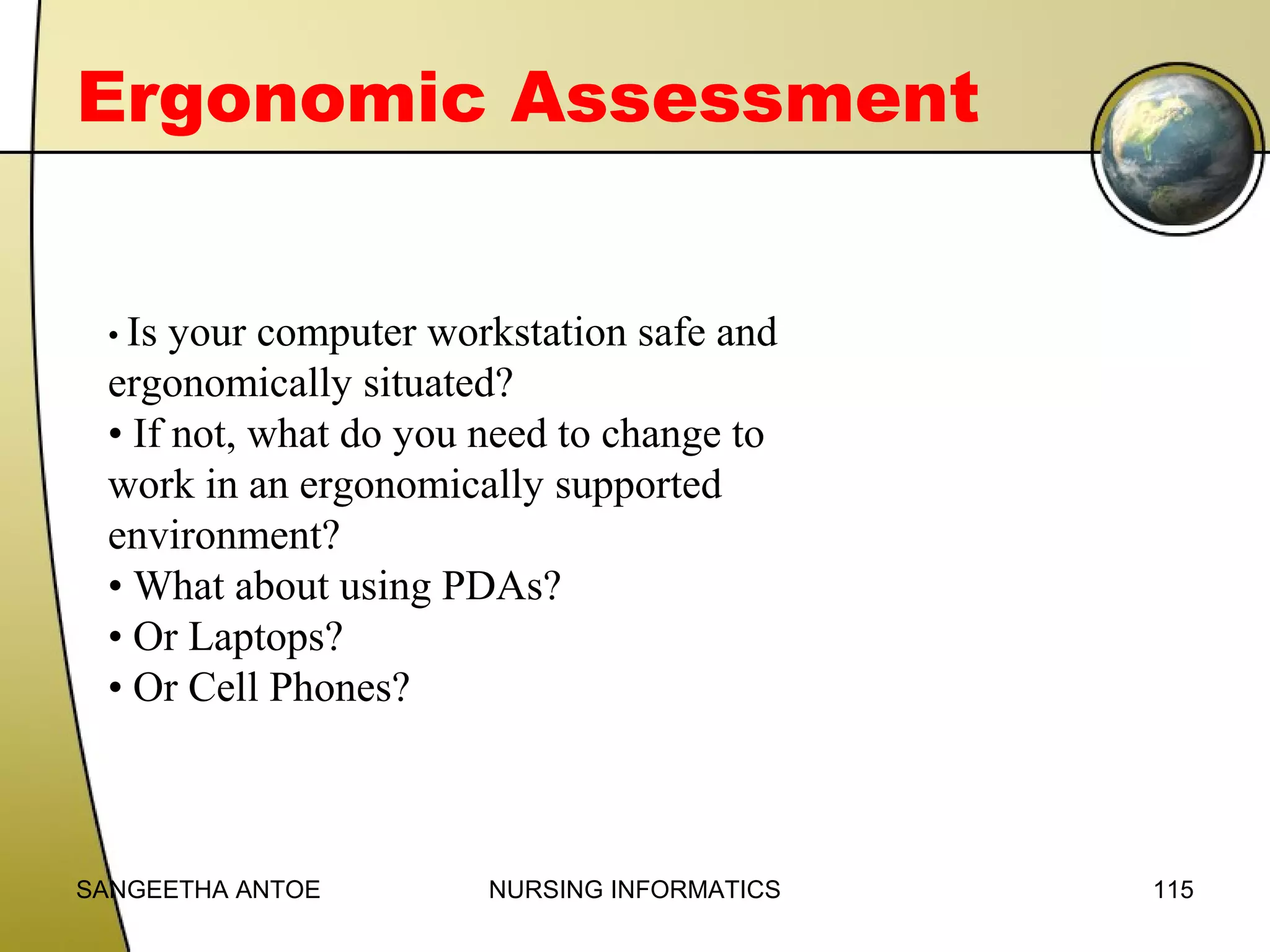 Ergonomic Assessment

• Is your computer workstation safe and ergonomically situated?
• If not, what do you need to change to work in an ergonomically supported environment?
• What about using PDAs?
• Or Laptops?
• Or Cell Phones?

SANGEETHA ANTOE NURSING INFORMATICS 115